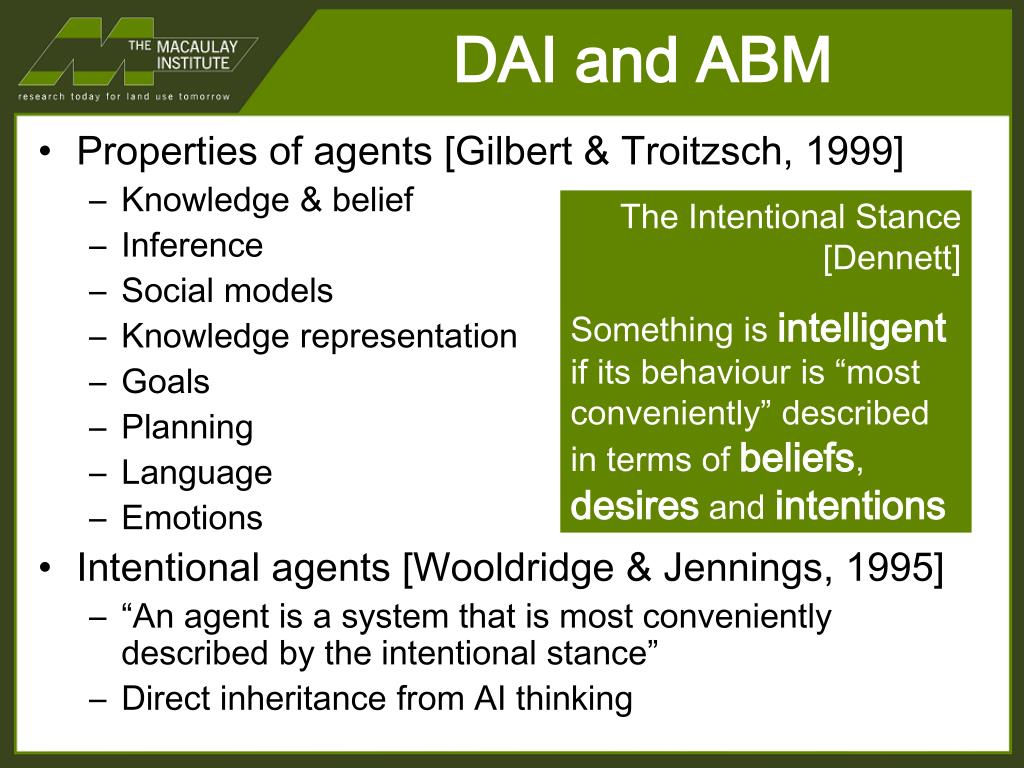 THE MACAULAY INSTITUTE
research today for land use tomorrow

DAI and ABM

• Properties of agents [Gilbert & Troitzsch, 1999]
– Knowledge & belief
– Inference
– Social models
– Knowledge representation
– Goals
– Planning
– Language
– Emotions

The Intentional Stance [Dennett]

Something is intelligent if its behaviour is “most conveniently” described in terms of beliefs, desires and intentions

• Intentional agents [Wooldridge & Jennings, 1995]
– “An agent is a system that is most conveniently described by the intentional stance”
– Direct inheritance from AI thinking